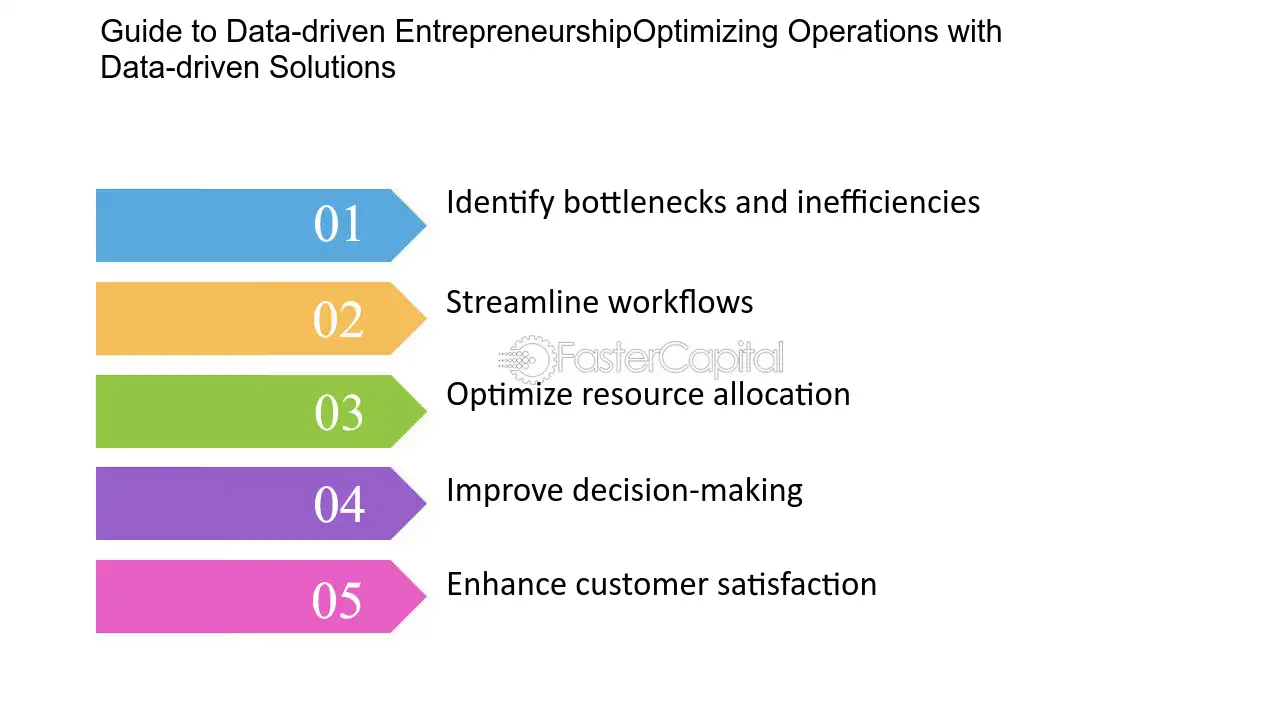 Guide to Data-driven EntrepreneurshipOptimizing Operations with Data-driven Solutions

01
Identify bottlenecks and inefficiencies

02
Streamline workflows

03
Optimize resource allocation

04
Improve decision-making

05
Enhance customer satisfaction

FasterCapital